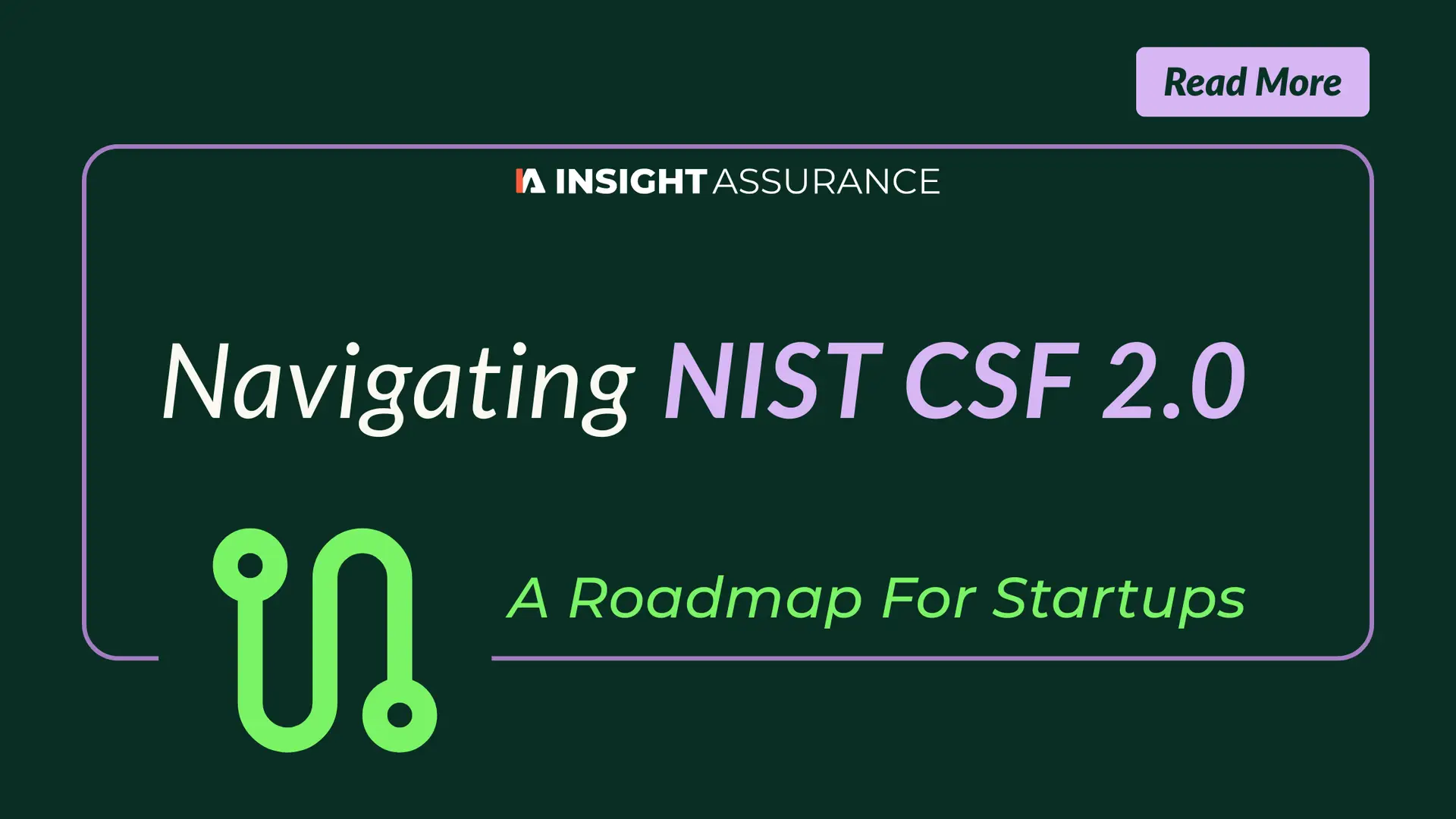 Read More

INSIGHT ASSURANCE

Navigating NIST CSF 2.0

A Roadmap For Startups